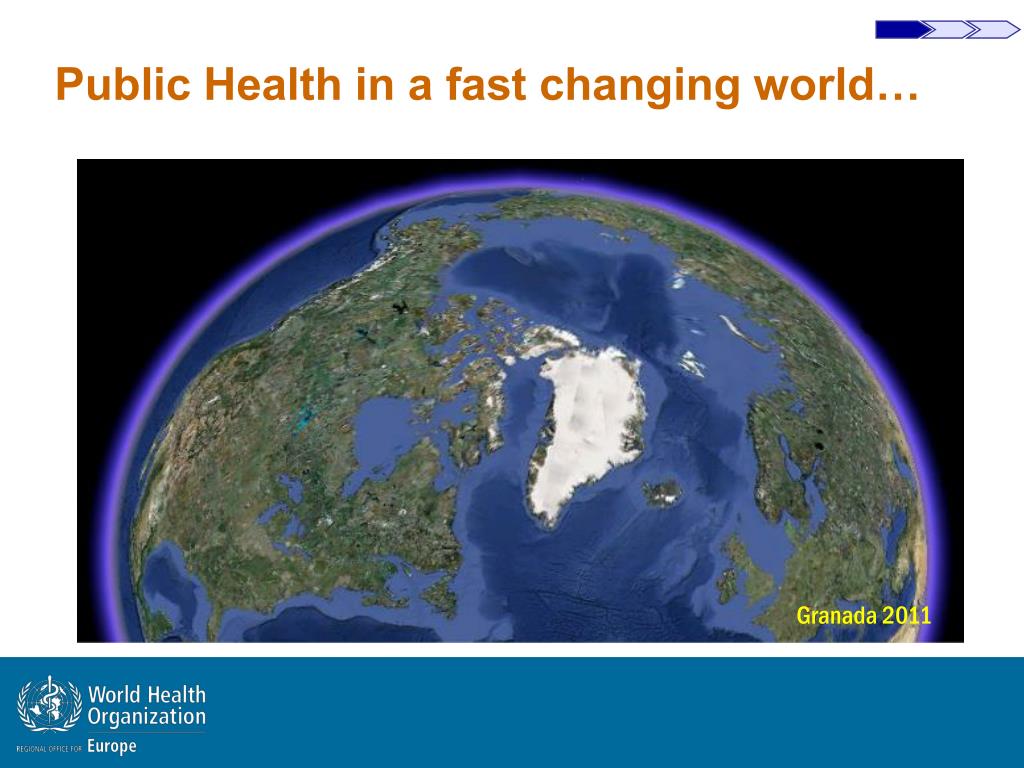 Public Health in a fast changing world…

Granada 2011

World Health Organization
REGIONAL OFFICE FOR Europe